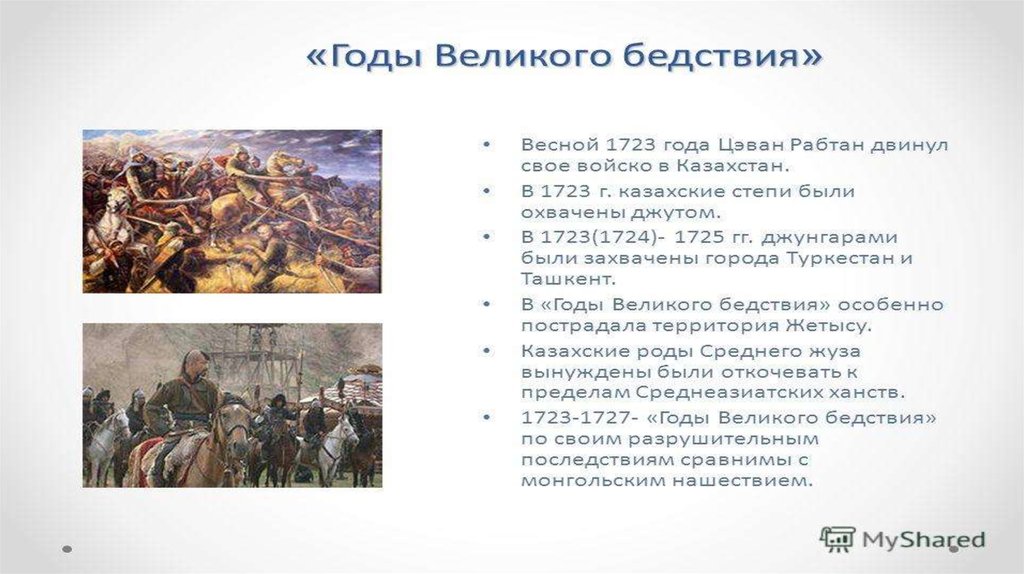 «Годы Великого бедствия»

• Весной 1723 года Цэван Рабтан двинул свое войско в Казахстан.
• В 1723 г. казахские степи были охвачены джутом.
• В 1723(1724)- 1725 гг. джунгарами были захвачены города Туркестан и Ташкент.
• В «Годы Великого бедствия» особенно пострадала территория Жетысу.
• Казахские роды Среднего жуза вынуждены были откочевать к пределам Среднеазиатских ханств.
• 1723-1727- «Годы Великого бедствия» по своим разрушительным последствиям сравнимы с монгольским нашествием.

MyShared